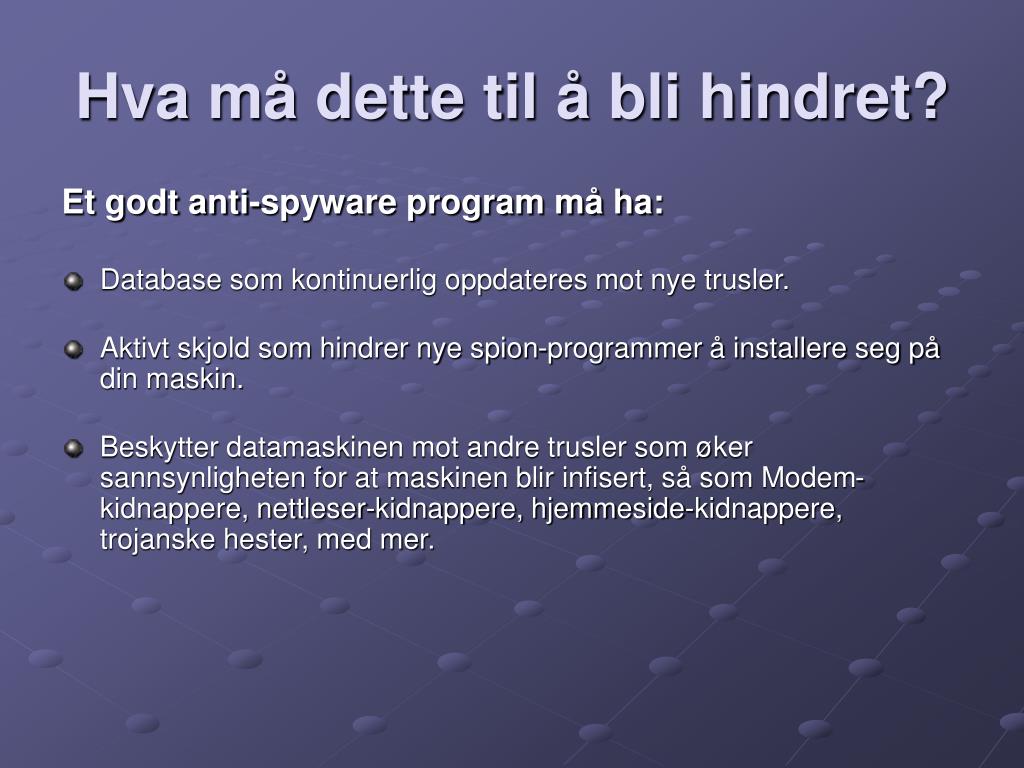 Hva må dette til å bli hindret?

Et godt anti-spyware program må ha:

Database som kontinuerlig oppdateres mot nye trusler.

Aktivt skjold som hindrer nye spion-programmer å installere seg på din maskin.

Beskytter datamaskinen mot andre trusler som øker sannsynligheten for at maskinen blir infisert, så som Modem-kidnappere, nettleser-kidnappere, hjemmeside-kidnappere, trojanske hester, med mer.